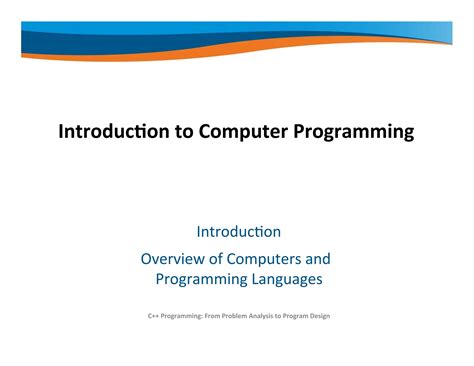 Introduction to Computer Programming

Introduction

Overview of Computers and Programming Languages

C++ Programming: From Problem Analysis to Program Design